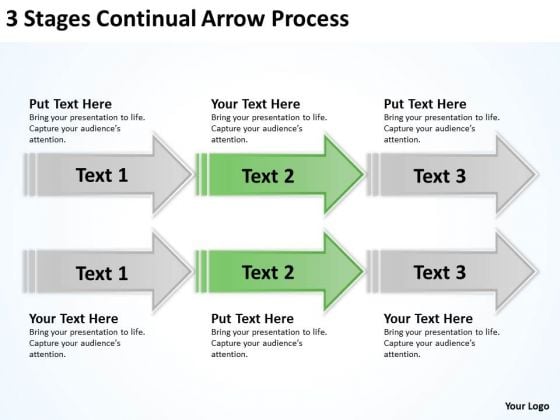 3 Stages Continual Arrow Process

Put Text Here
Bring your presentation to life. Capture your audience's attention.

Your Text Here
Bring your presentation to life. Capture your audience's attention.

Put Text Here
Bring your presentation to life. Capture your audience's attention.

Text 1

Text 2

Text 3

Text 1

Text 2

Text 3

Your Text Here
Bring your presentation to life. Capture your audience's attention.

Put Text Here
Bring your presentation to life. Capture your audience's attention.

Your Text Here
Bring your presentation to life. Capture your audience's attention.

Your Logo